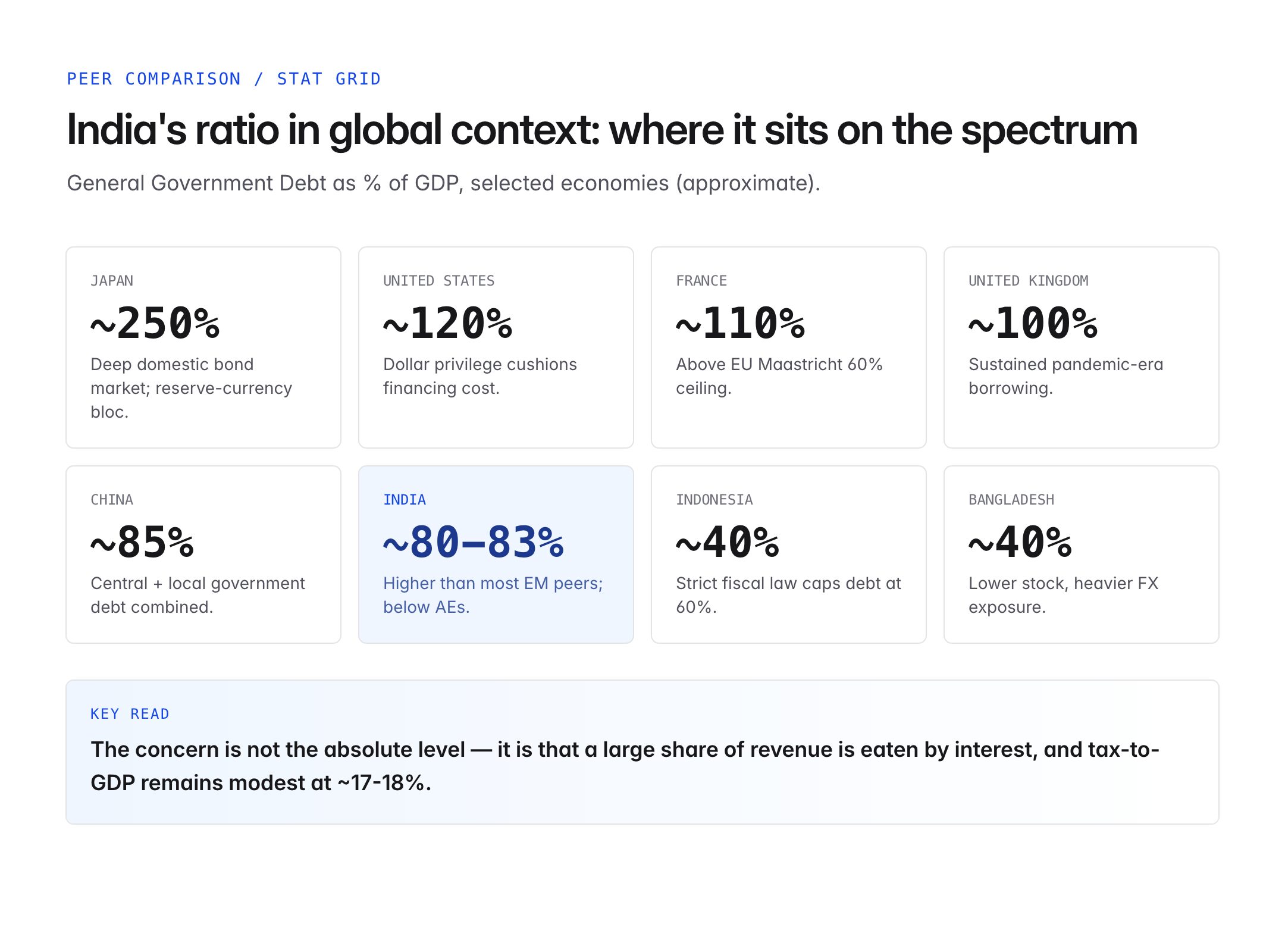 PEER COMPARISON / STAT GRID

India's ratio in global context: where it sits on the spectrum

General Government Debt as % of GDP, selected economies (approximate).

JAPAN

~250%

Deep domestic bond market; reserve-currency bloc.

UNITED STATES

~120%

Dollar privilege cushions financing cost.

FRANCE

~110%

Above EU Maastricht 60% ceiling.

UNITED KINGDOM

~100%

Sustained pandemic-era borrowing.

CHINA

~85%

Central + local government debt combined.

INDIA

~80–83%

Higher than most EM peers; below AEs.

INDONESIA

~40%

Strict fiscal law caps debt at 60%.

BANGLADESH

~40%

Lower stock, heavier FX exposure.

KEY READ

The concern is not the absolute level — it is that a large share of revenue is eaten by interest, and tax-to-GDP remains modest at ~17-18%.